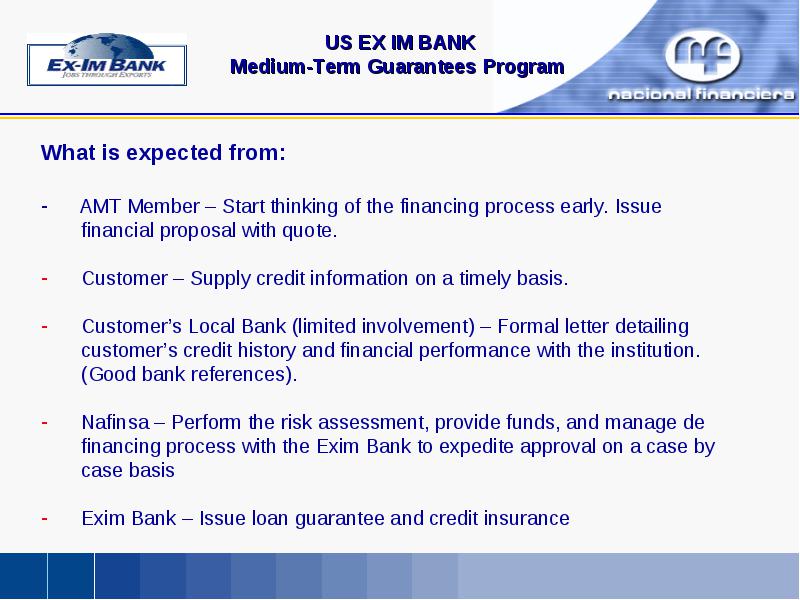 EX-IM BANK
JOBS THROUGH EXPORTS

US EX IM BANK
Medium-Term Guarantees Program

nacional financiera

What is expected from:

- AMT Member – Start thinking of the financing process early. Issue financial proposal with quote.

- Customer – Supply credit information on a timely basis.

- Customer's Local Bank (limited involvement) – Formal letter detailing customer's credit history and financial performance with the institution. (Good bank references).

- Nafinsa – Perform the risk assessment, provide funds, and manage de financing process with the Exim Bank to expedite approval on a case by case basis

- Exim Bank – Issue loan guarantee and credit insurance